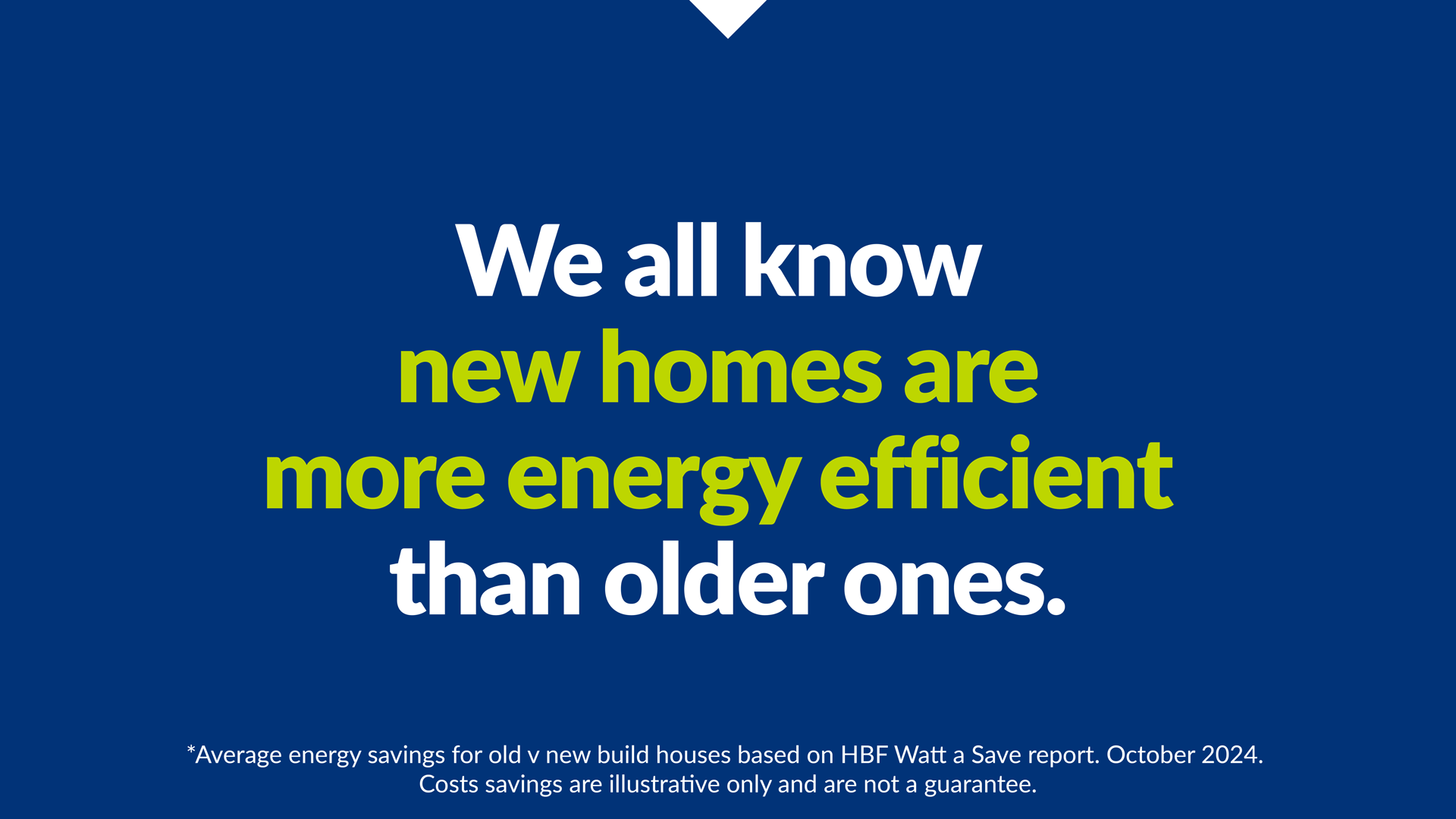 We all know new homes are more energy efficient than older ones.

*Average energy savings for old v new build houses based on HBF Watt a Save report. October 2024. Costs savings are illustrative only and are not a guarantee.